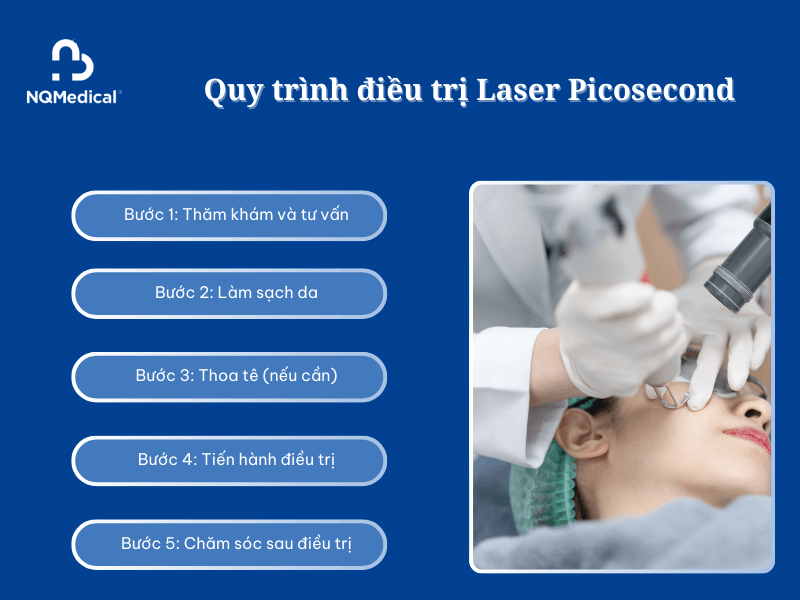 NQMedical

Quy trình điều trị Laser Picosecond

Bước 1: Thăm khám và tư vấn

Bước 2: Làm sạch da

Bước 3: Thoa tê (nếu cần)

Bước 4: Tiến hành điều trị

Bước 5: Chăm sóc sau điều trị